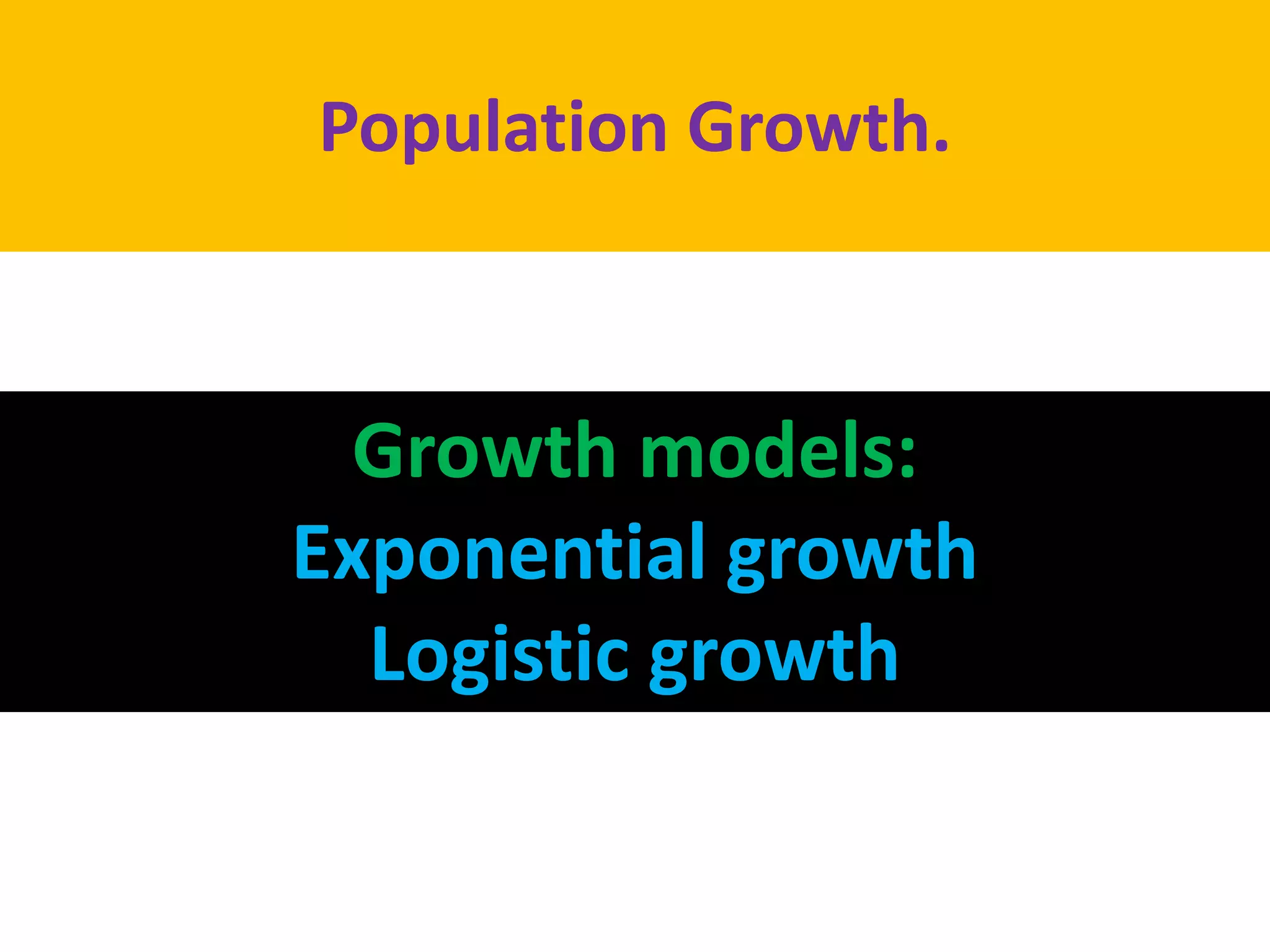 Population Growth.

Growth models:
Exponential growth
Logistic growth